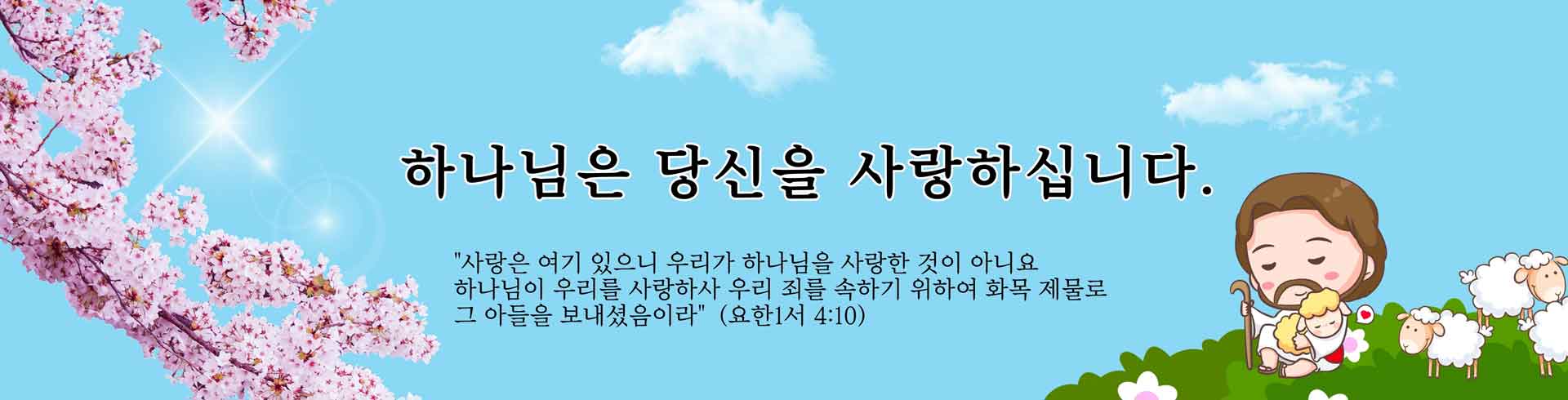 하나님은 당신을 사랑하십니다.

"사랑은 여기 있으니 우리가 하나님을 사랑한 것이 아니요 하나님이 우리를 사랑하사 우리 죄를 속하기 위하여 화목 제물로 그 아들을 보내셨음이라" (요한1서 4:10)